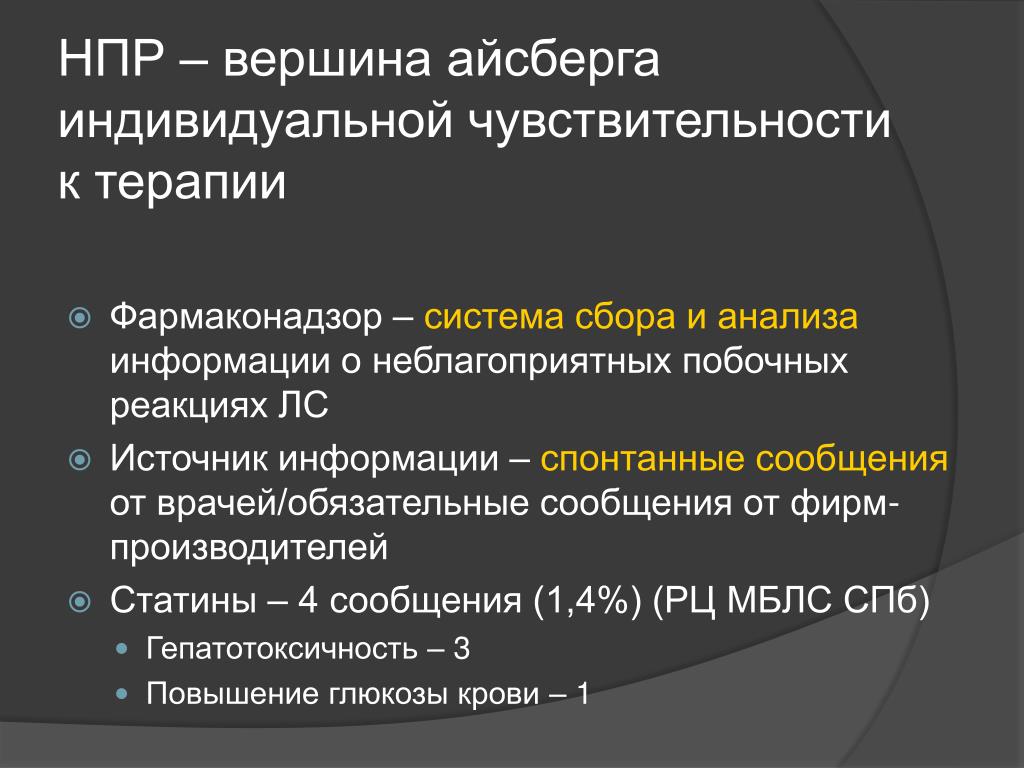 НПР – вершина айсберга индивидуальной чувствительности к терапии

Фармаконадзор – система сбора и анализа информации о неблагоприятных побочных реакциях ЛС

Источник информации – спонтанные сообщения от врачей/обязательные сообщения от фирм-производителей

Статины – 4 сообщения (1,4%) (РЦ МБЛС СПб)

Гепатотоксичность – 3

Повышение глюкозы крови – 1